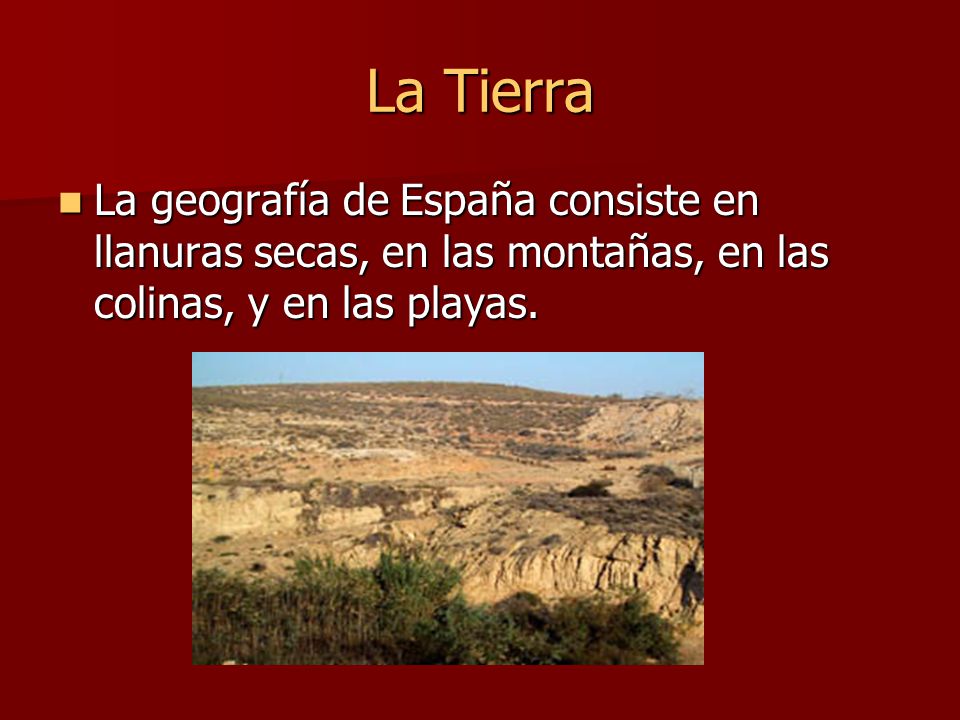 La Tierra

La geografía de España consiste en llanuras secas, en las montañas, en las colinas, y en las playas.